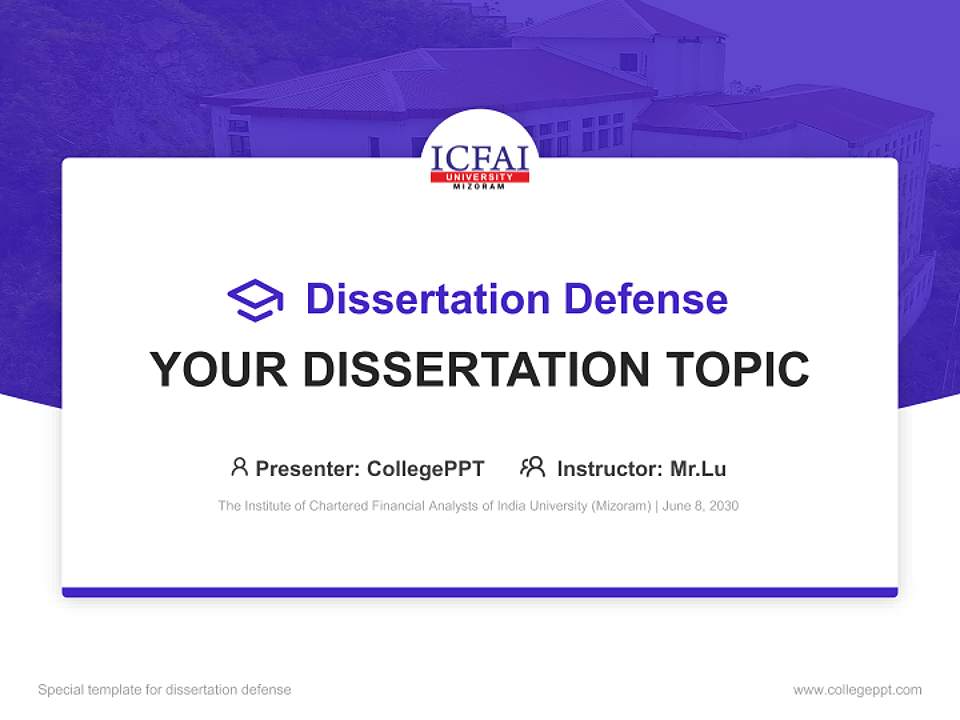 ICFAI
UNIVERSITY
MIZORAM

Dissertation Defense

YOUR DISSERTATION TOPIC

Presenter: CollegePPT Instructor: Mr.Lu

The Institute of Chartered Financial Analysts of India University (Mizoram) | June 8, 2030

Special template for dissertation defense

www.collegeppt.com